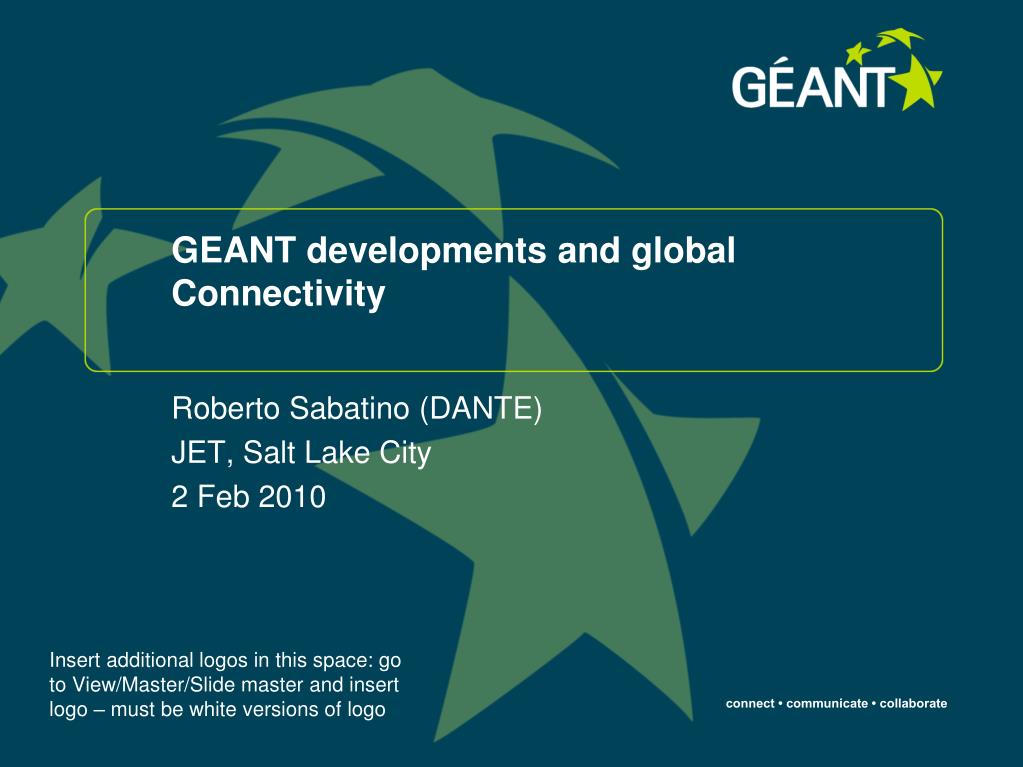 GÉANT

GEANT developments and global Connectivity

Roberto Sabatino (DANTE)
JET, Salt Lake City
2 Feb 2010

Insert additional logos in this space: go to View/Master/Slide master and insert logo – must be white versions of logo

connect • communicate • collaborate